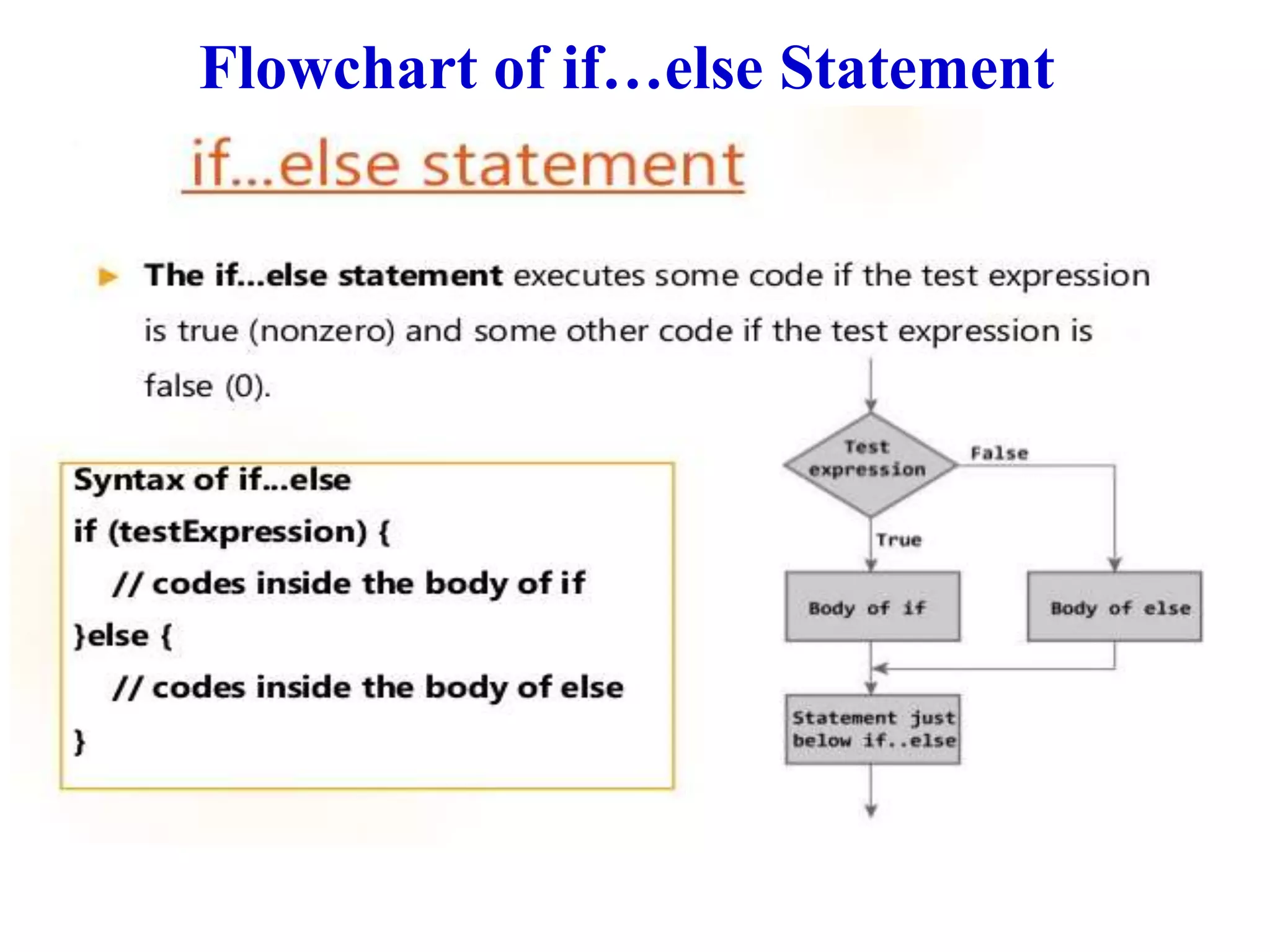 Flowchart of if…else Statement

if...else statement

The if...else statement executes some code if the test expression is true (nonzero) and some other code if the test expression is false (0).

Syntax of if...else
if (testExpression) {
// codes inside the body of if
}else {
// codes inside the body of else
}

Test expression
False
True
Body of if
Body of else
Statement just below if..else